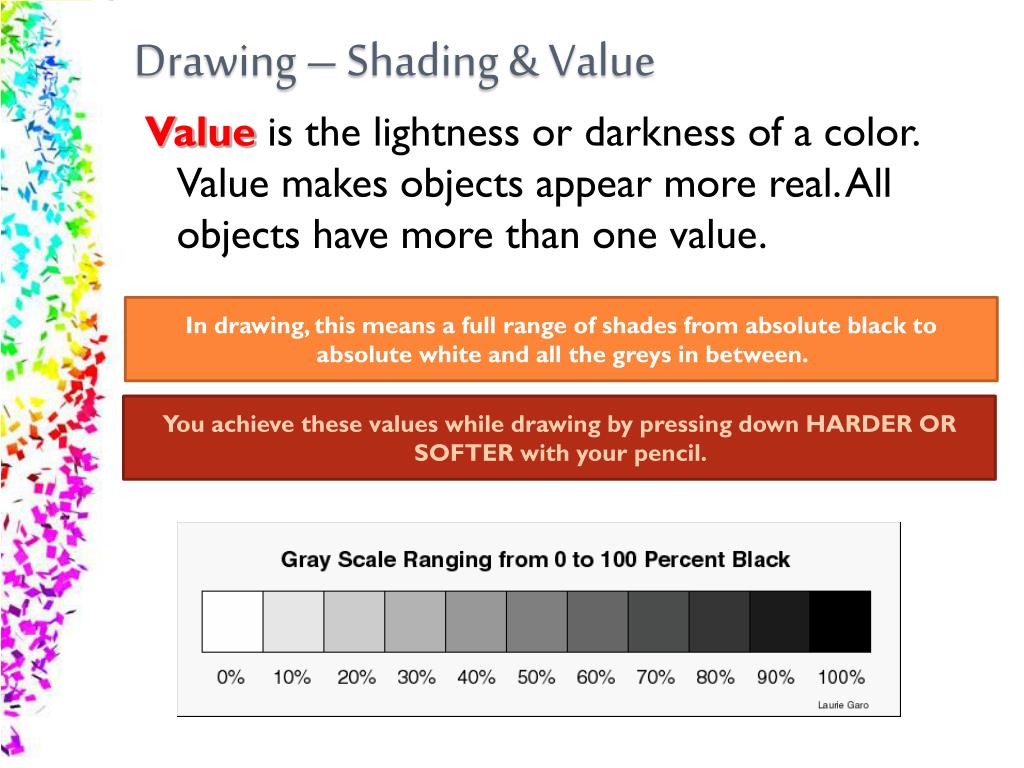 Drawing – Shading & Value

Value is the lightness or darkness of a color. Value makes objects appear more real. All objects have more than one value.

In drawing, this means a full range of shades from absolute black to absolute white and all the greys in between.

You achieve these values while drawing by pressing down HARDER OR SOFTER with your pencil.

Gray Scale Ranging from 0 to 100 Percent Black

0% 10% 20% 30% 40% 50% 60% 70% 80% 90% 100%

Laurie Garo